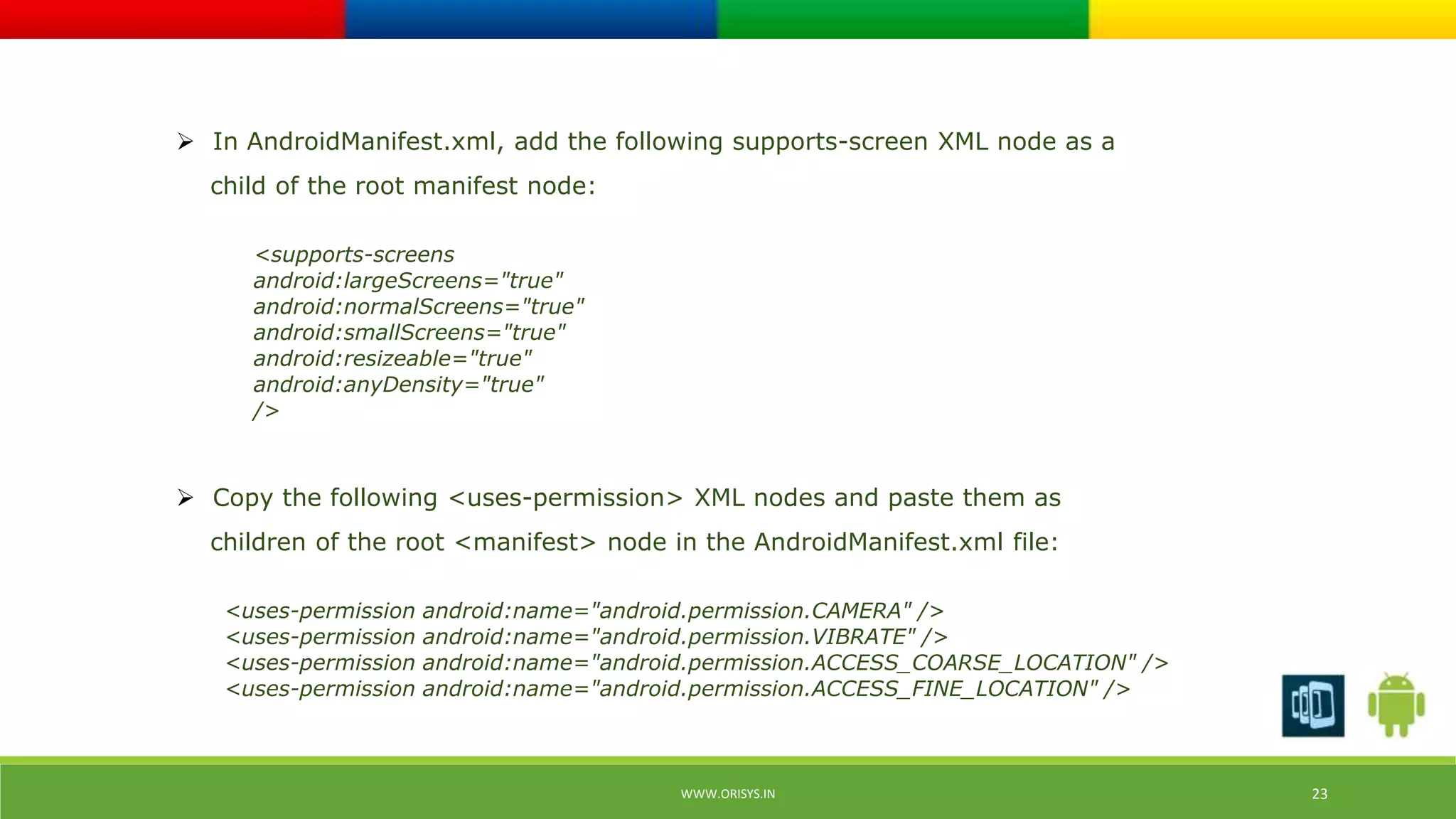 ➢ In AndroidManifest.xml, add the following supports-screen XML node as a child of the root manifest node:

<supports-screens
android:largeScreens="true"
android:normalScreens="true"
android:smallScreens="true"
android:resizeable="true"
android:anyDensity="true"
/>

➢ Copy the following <uses-permission> XML nodes and paste them as children of the root <manifest> node in the AndroidManifest.xml file:

<uses-permission android:name="android.permission.CAMERA" />
<uses-permission android:name="android.permission.VIBRATE" />
<uses-permission android:name="android.permission.ACCESS_COARSE_LOCATION" />
<uses-permission android:name="android.permission.ACCESS_FINE_LOCATION" />

WWW.ORISYS.IN

23